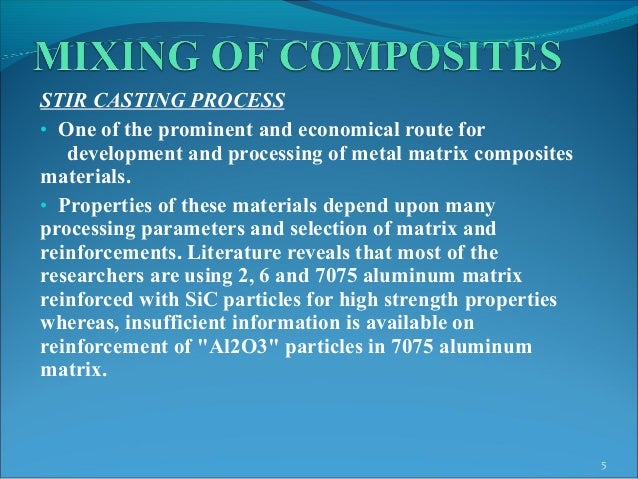 MIXING OF COMPOSITES

STIR CASTING PROCESS

• One of the prominent and economical route for development and processing of metal matrix composites materials.

• Properties of these materials depend upon many processing parameters and selection of matrix and reinforcements. Literature reveals that most of the researchers are using 2, 6 and 7075 aluminum matrix reinforced with SiC particles for high strength properties whereas, insufficient information is available on reinforcement of "Al2O3" particles in 7075 aluminum matrix.

5